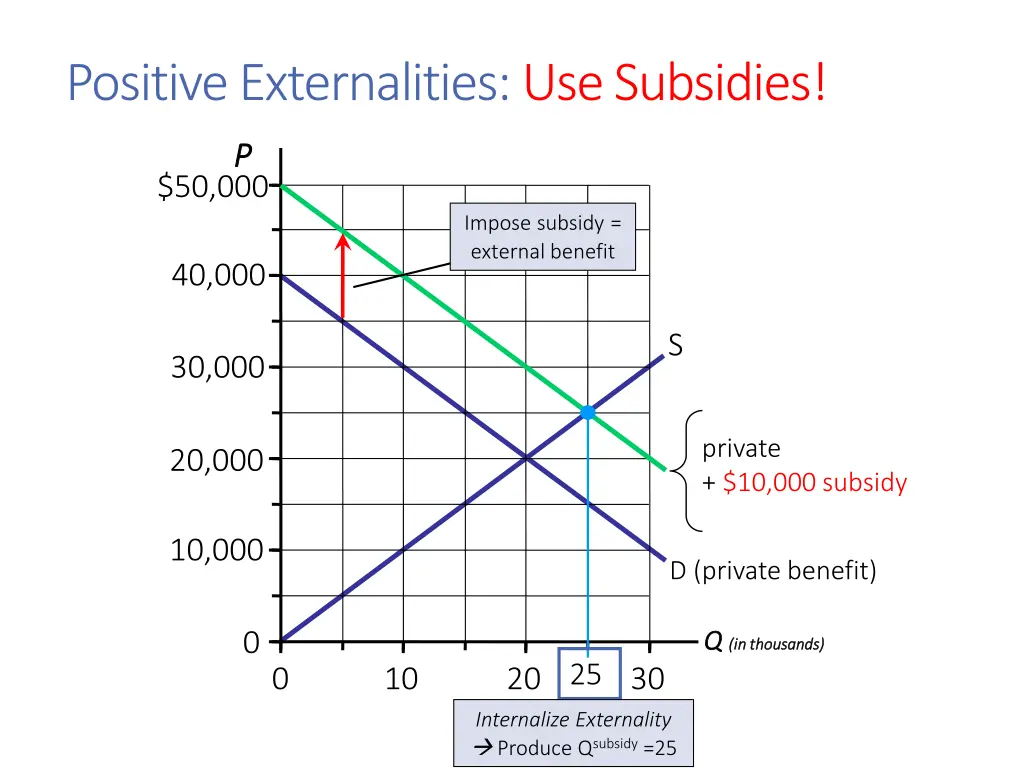 Positive Externalities: Use Subsidies!

P

$50,000

40,000

30,000

20,000

10,000

0

Impose subsidy = external benefit

S

private + $10,000 subsidy

D (private benefit)

Q (in thousands)

0 10 20 25 30

Internalize Externality → Produce $Q^{subsidy}$ =25